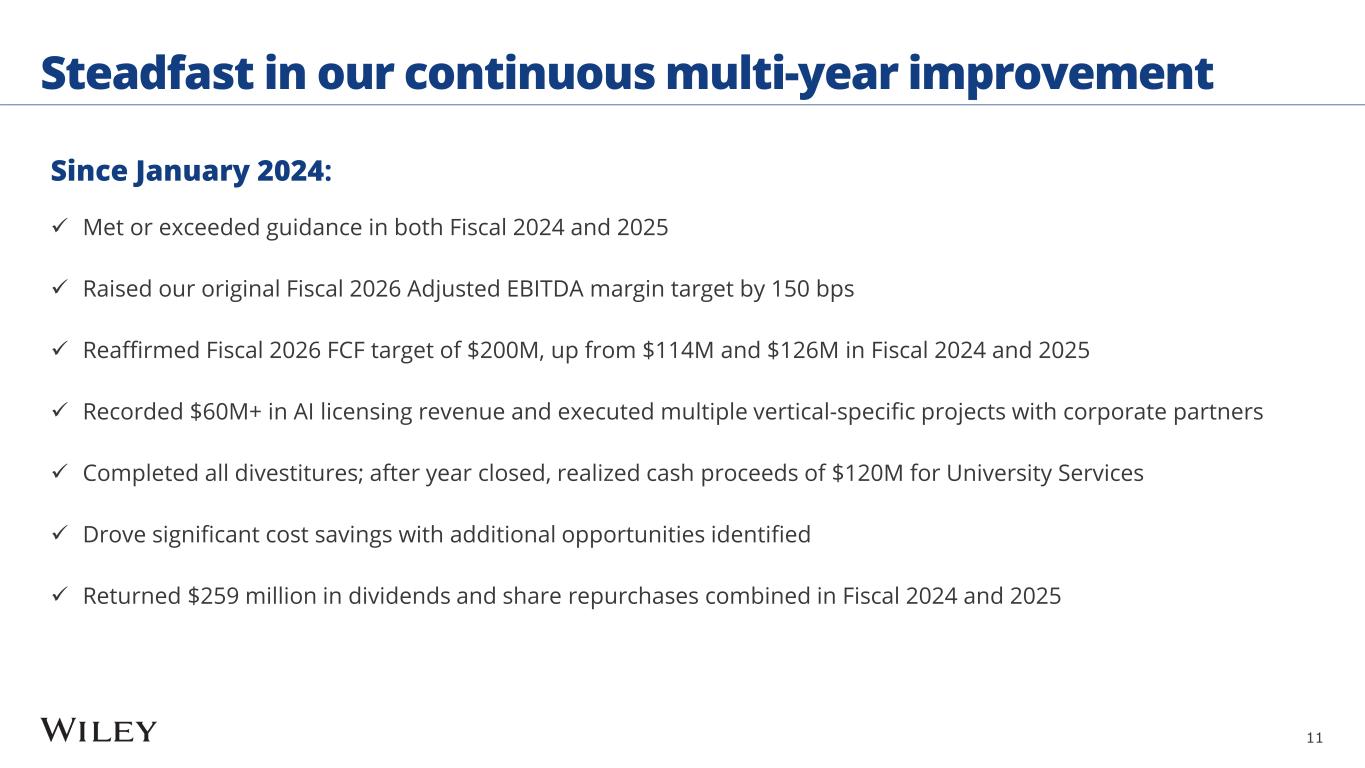 Steadfast in our continuous multi-year improvement

Since January 2024:

✓ Met or exceeded guidance in both Fiscal 2024 and 2025

✓ Raised our original Fiscal 2026 Adjusted EBITDA margin target by 150 bps

✓ Reaffirmed Fiscal 2026 FCF target of \$200M, up from \$114M and \$126M in Fiscal 2024 and 2025

✓ Recorded \$60M+ in AI licensing revenue and executed multiple vertical-specific projects with corporate partners

✓ Completed all divestitures; after year closed, realized cash proceeds of \$120M for University Services

✓ Drove significant cost savings with additional opportunities identified

✓ Returned \$259 million in dividends and share repurchases combined in Fiscal 2024 and 2025

WILEY

11